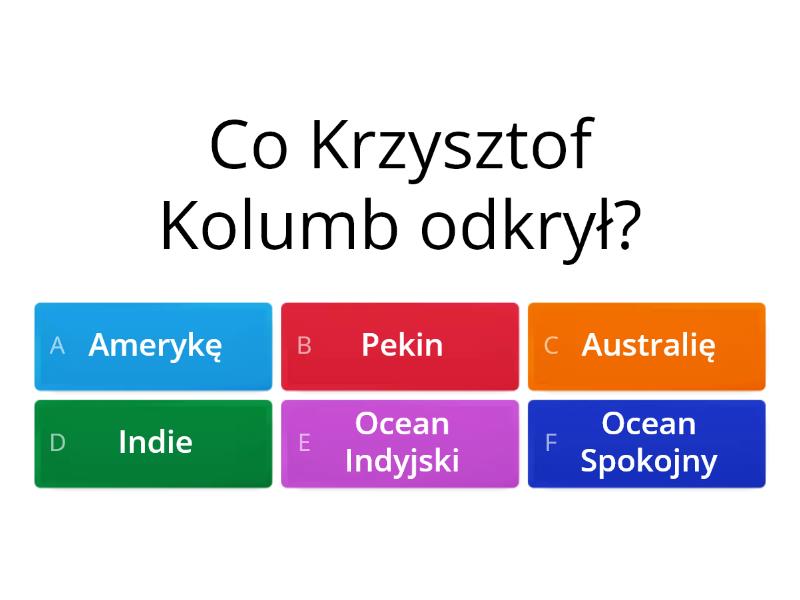 Co Krzysztof Kolumb odkrył?

A Amerykę
B Pekin
C Australię
D Indie
E Ocean Indyjski
F Ocean Spokojny